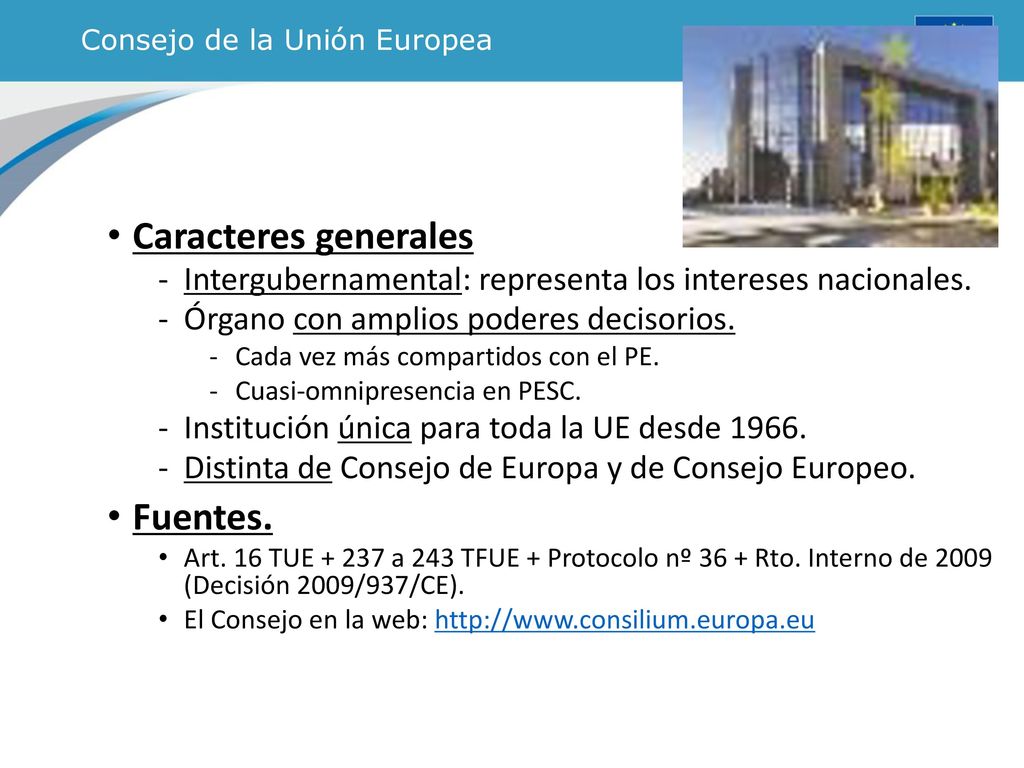 Consejo de la Unión Europea

• Caracteres generales
- Intergubernamental: representa los intereses nacionales.
- Órgano con amplios poderes decisorios.
- Cada vez más compartidos con el PE.
- Cuasi-omnipresencia en PESC.
- Institución única para toda la UE desde 1966.
- Distinta de Consejo de Europa y de Consejo Europeo.

• Fuentes.
• Art. 16 TUE + 237 a 243 TFUE + Protocolo nº 36 + Rto. Interno de 2009 (Decisión 2009/937/CE).
• El Consejo en la web: http://www.consilium.europa.eu